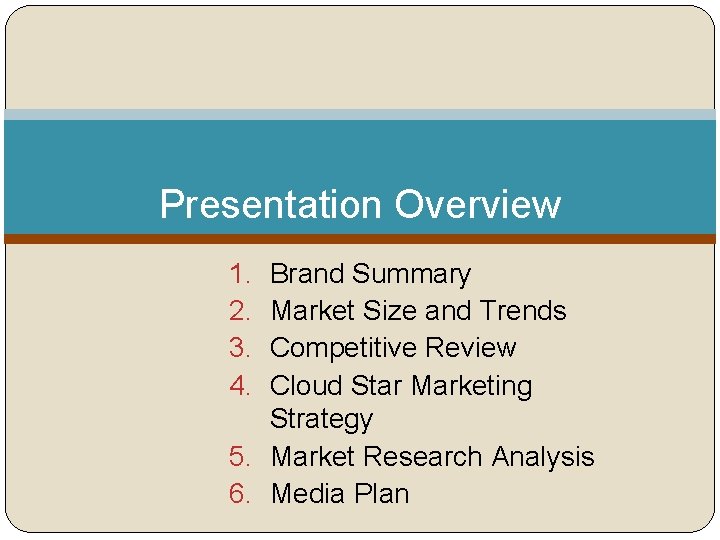 Presentation Overview

1. Brand Summary
2. Market Size and Trends
3. Competitive Review
4. Cloud Star Marketing Strategy
5. Market Research Analysis
6. Media Plan